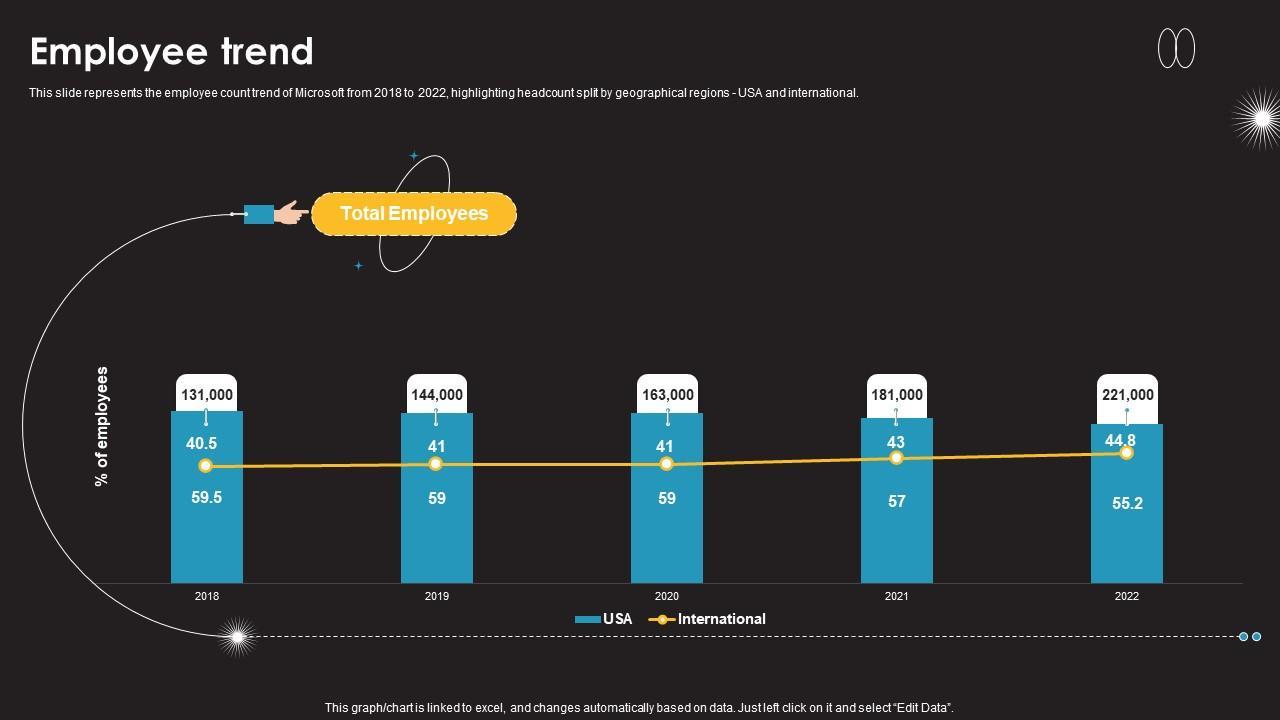 Employee trend

This slide represents the employee count trend of Microsoft from 2018 to 2022, highlighting headcount split by geographical regions - USA and international.

Total Employees

% of employees

131,000
40.5
59.5
2018

144,000
41
59
2019

163,000
41
59
2020

181,000
43
57
2021

221,000
44.8
55.2
2022

USA International

This graph/chart is linked to excel, and changes automatically based on data. Just left click on it and select "Edit Data".